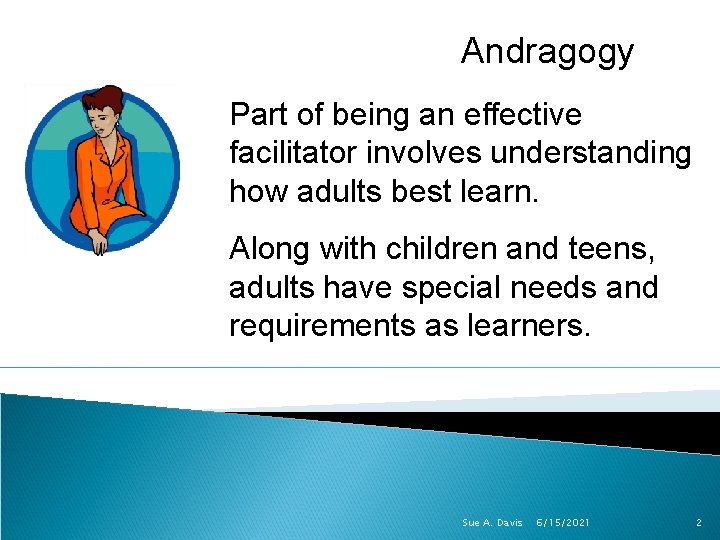 Andragogy

Part of being an effective facilitator involves understanding how adults best learn.

Along with children and teens, adults have special needs and requirements as learners.

Sue A. Davis 6/15/2021 2